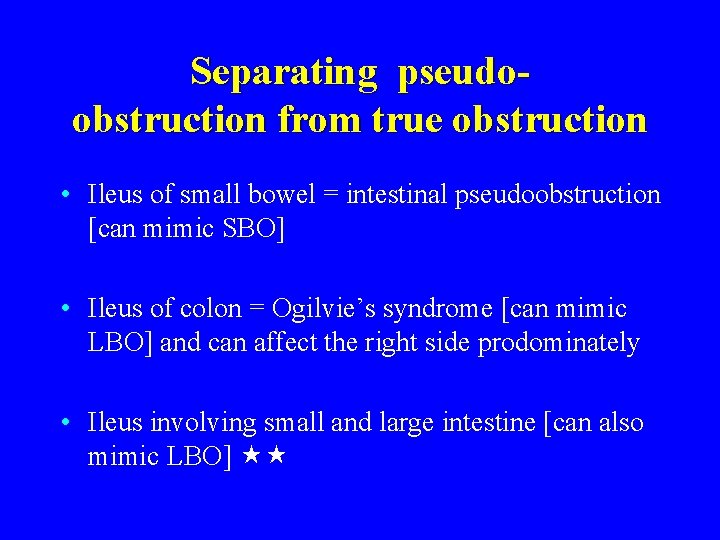 Separating pseudo-obstruction from true obstruction

• Ileus of small bowel = intestinal pseudoobstruction [can mimic SBO]

• Ileus of colon = Ogilvie's syndrome [can mimic LBO] and can affect the right side prodominately

• Ileus involving small and large intestine [can also mimic LBO] ★★